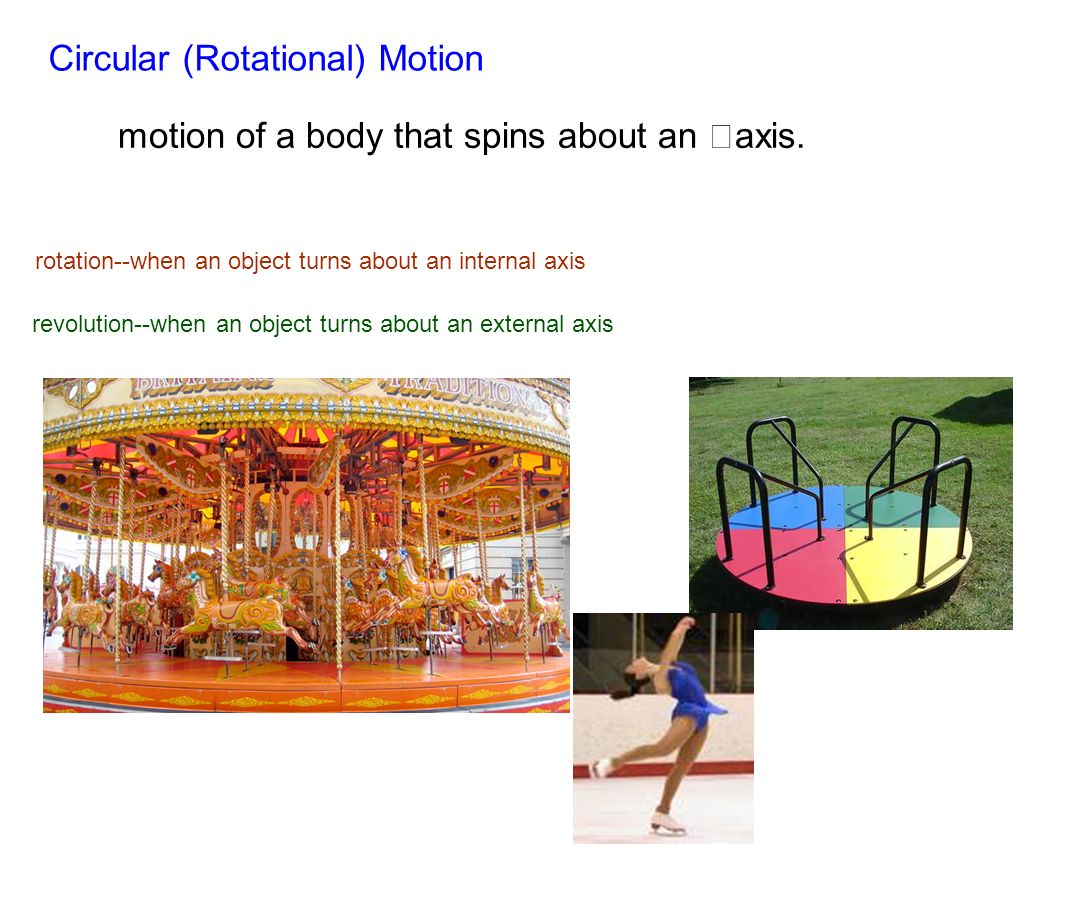 Circular (Rotational) Motion

motion of a body that spins about an axis.

rotation--when an object turns about an internal axis

revolution--when an object turns about an external axis

TRADITIONAL